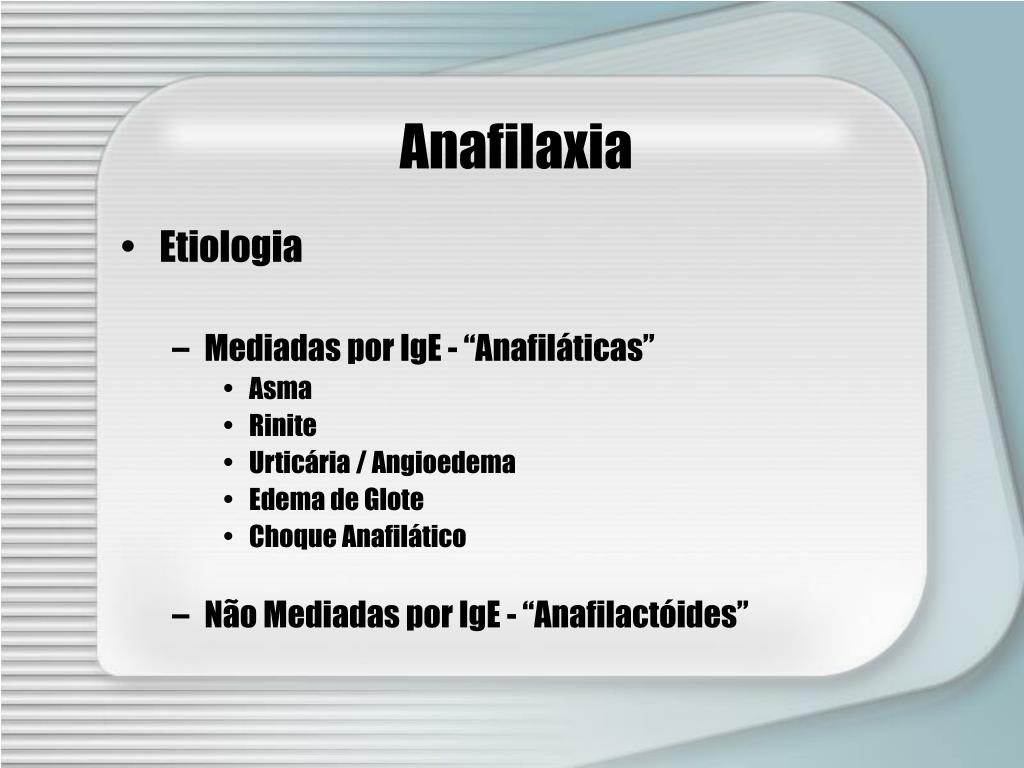 Anafilaxia

• Etiologia

– Mediadas por IgE - “Anafiláticas”
• Asma
• Rinite
• Urticária / Angioedema
• Edema de Glote
• Choque Anafilático

– Não Mediadas por IgE - “Anafilactóides”